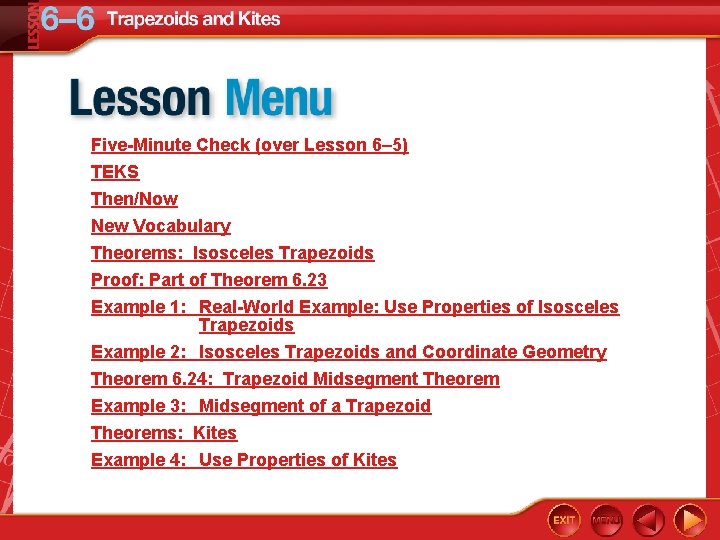 LESSON 6–6 Trapezoids and Kites

Lesson Menu

Five-Minute Check (over Lesson 6–5)

TEKS

Then/Now

New Vocabulary

Theorems: Isosceles Trapezoids

Proof: Part of Theorem 6.23

Example 1: Real-World Example: Use Properties of Isosceles Trapezoids

Example 2: Isosceles Trapezoids and Coordinate Geometry

Theorem 6.24: Trapezoid Midsegment Theorem

Example 3: Midsegment of a Trapezoid

Theorems: Kites

Example 4: Use Properties of Kites

EXIT MENU